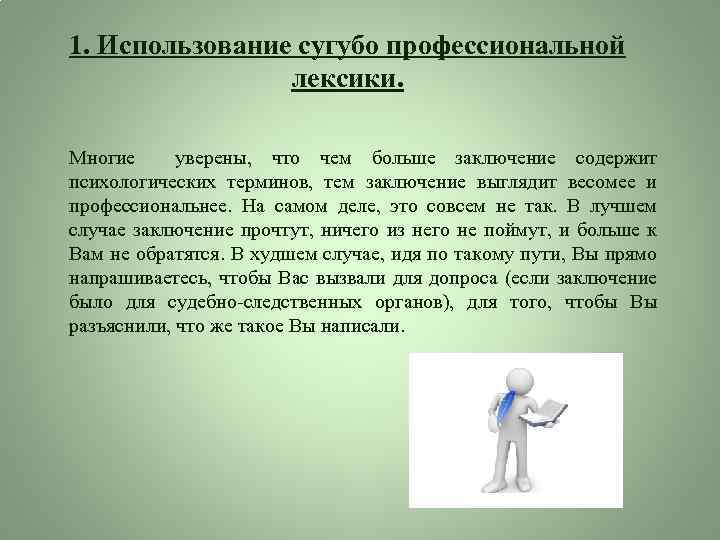 1. Использование сугубо профессиональной лексики.

Многие уверены, что чем больше заключение содержит психологических терминов, тем заключение выглядит весомее и профессиональнее. На самом деле, это совсем не так. В лучшем случае заключение прочтут, ничего из него не поймут, и больше к Вам не обратятся. В худшем случае, идя по такому пути, Вы прямо напрашиваетесь, чтобы Вас вызвали для допроса (если заключение было для судебно-следственных органов), для того, чтобы Вы разъяснили, что же такое Вы написали.